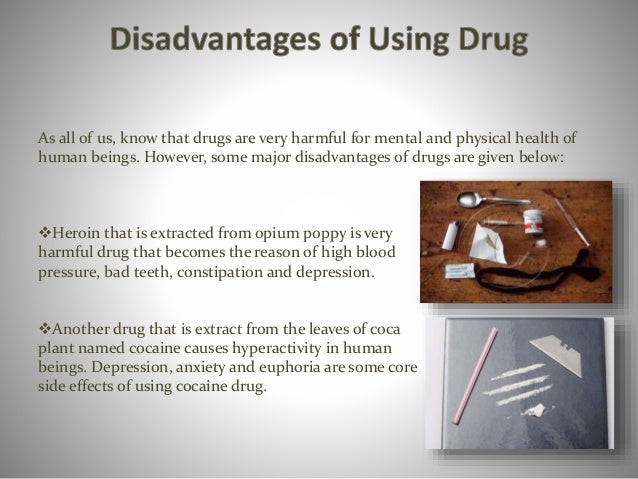 Disadvantages of Using Drug

As all of us, know that drugs are very harmful for mental and physical health of human beings. However, some major disadvantages of drugs are given below:

❖Heroin that is extracted from opium poppy is very harmful drug that becomes the reason of high blood pressure, bad teeth, constipation and depression.

❖Another drug that is extract from the leaves of coca plant named cocaine causes hyperactivity in human beings. Depression, anxiety and euphoria are some core side effects of using cocaine drug.